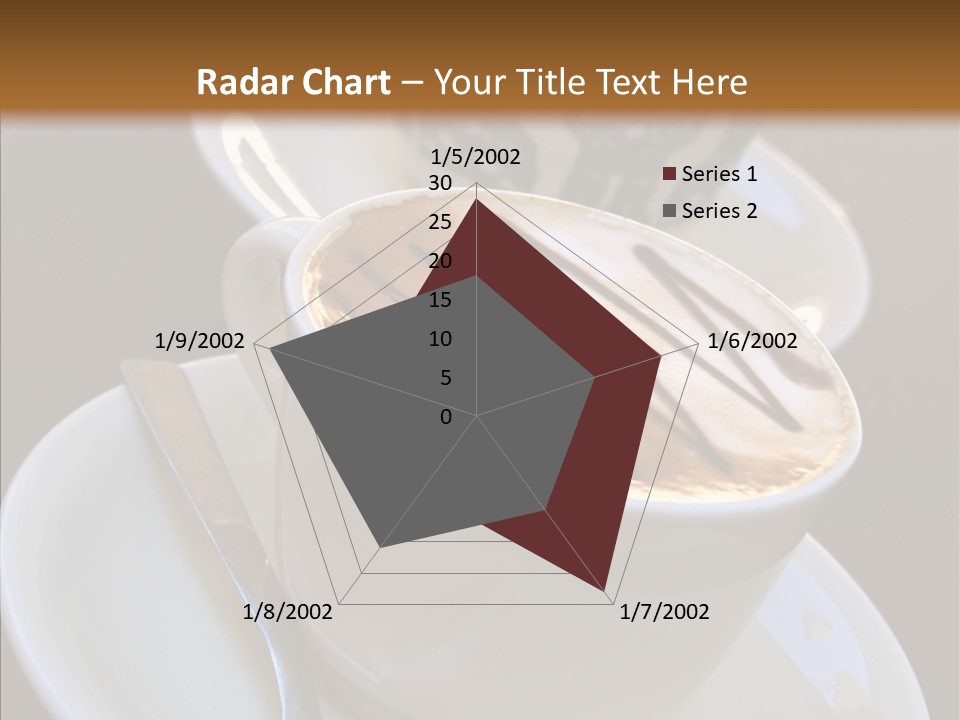 Radar Chart – Your Title Text Here

1/5/2002
30
25
20
15
10
5
0
1/6/2002
1/7/2002
1/8/2002
1/9/2002

Series 1
Series 2